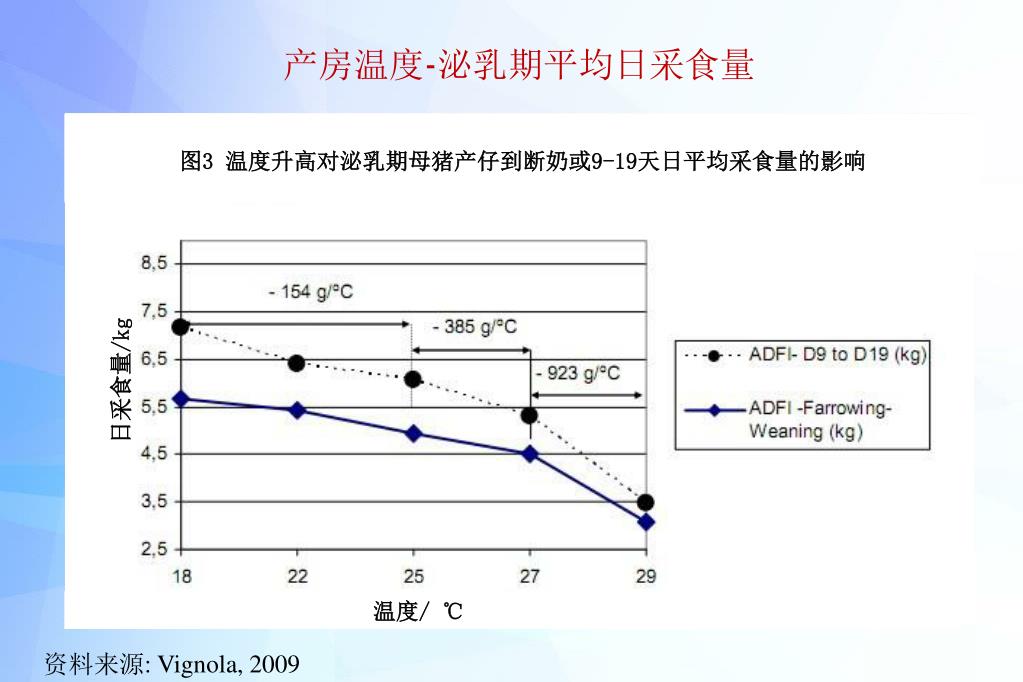 产房温度-泌乳期平均日采食量

图3 温度升高对泌乳期母猪产仔到断奶或9-19天日平均采食量的影响

日采食量/kg

8,5
7,5
6,5
5,5
4,5
3,5
2,5

- 154 g/°C
- 385 g/°C
- 923 g/°C

18
22
25
27
29

温度/ ℃

ADFI- D9 to D19 (kg)
ADFI -Farrowing-Weaning (kg)

资料来源: Vignola, 2009